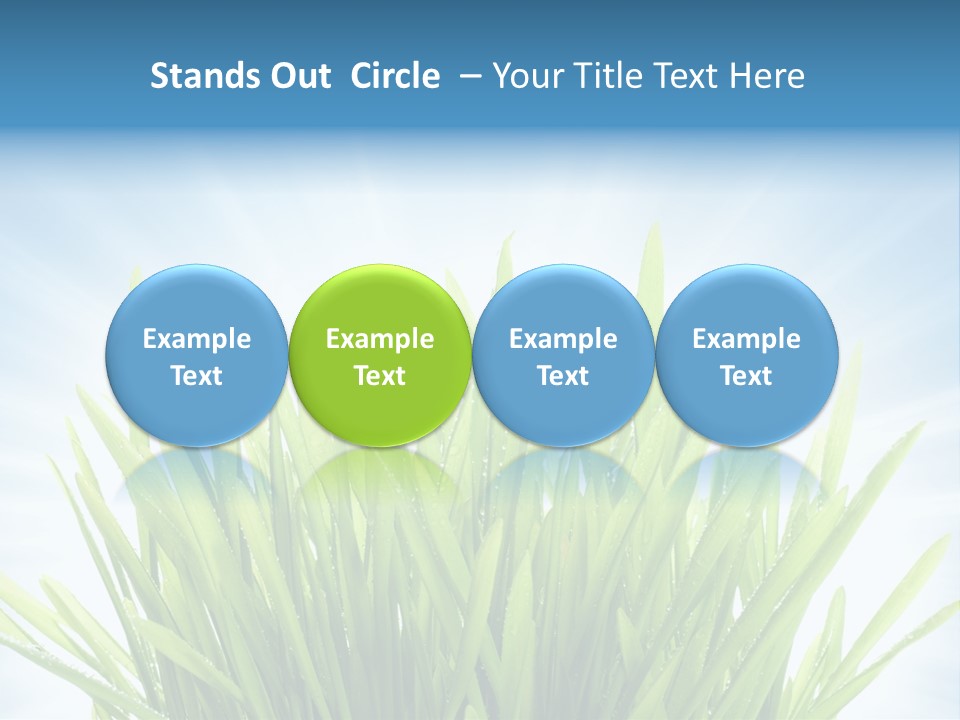 Stands Out Circle – Your Title Text Here

Example Text

Example Text

Example Text

Example Text